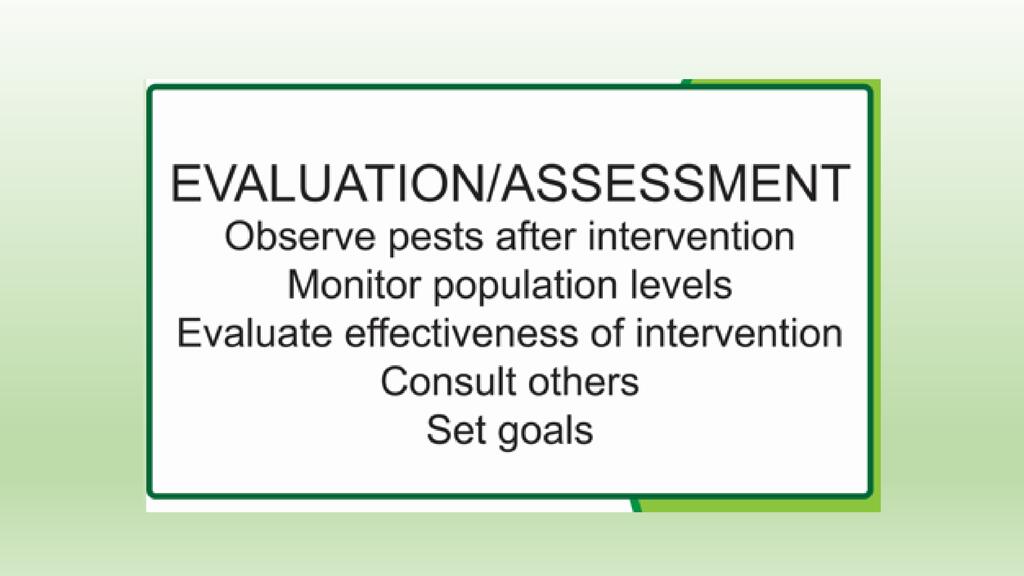 EVALUATION/ASSESSMENT

Observe pests after intervention
Monitor population levels
Evaluate effectiveness of intervention
Consult others
Set goals